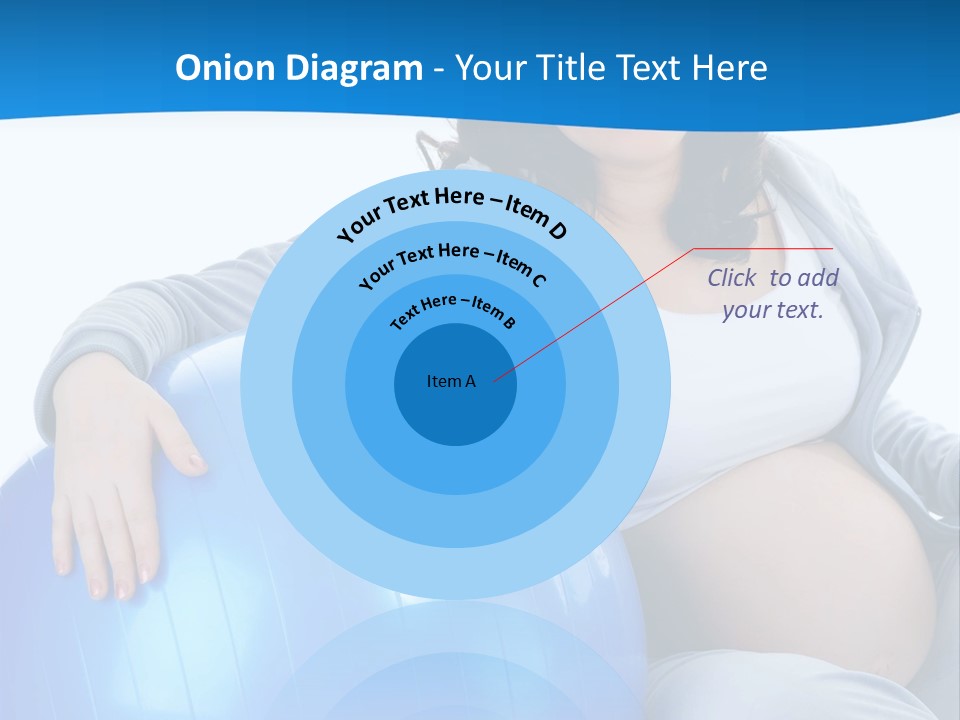 Onion Diagram - Your Title Text Here

Your Text Here – Item D

Your Text Here – Item C

Text Here – Item B

Item A

Click to add your text.